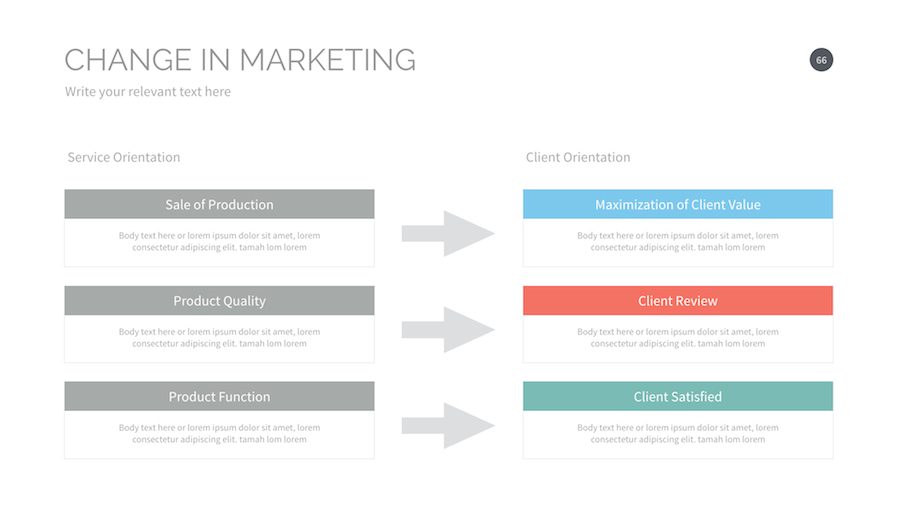 CHANGE IN MARKETING

66

Write your relevant text here

Service Orientation

Sale of Production

Body text here or lorem ipsum dolor sit amet, lorem consectetur adipiscing elit. tamah lom lorem

Product Quality

Body text here or lorem ipsum dolor sit amet, lorem consectetur adipiscing elit. tamah lom lorem

Product Function

Body text here or lorem ipsum dolor sit amet, lorem consectetur adipiscing elit. tamah lom lorem

Client Orientation

Maximization of Client Value

Body text here or lorem ipsum dolor sit amet, lorem consectetur adipiscing elit. tamah lom lorem

Client Review

Body text here or lorem ipsum dolor sit amet, lorem consectetur adipiscing elit. tamah lom lorem

Client Satisfied

Body text here or lorem ipsum dolor sit amet, lorem consectetur adipiscing elit. tamah lom lorem